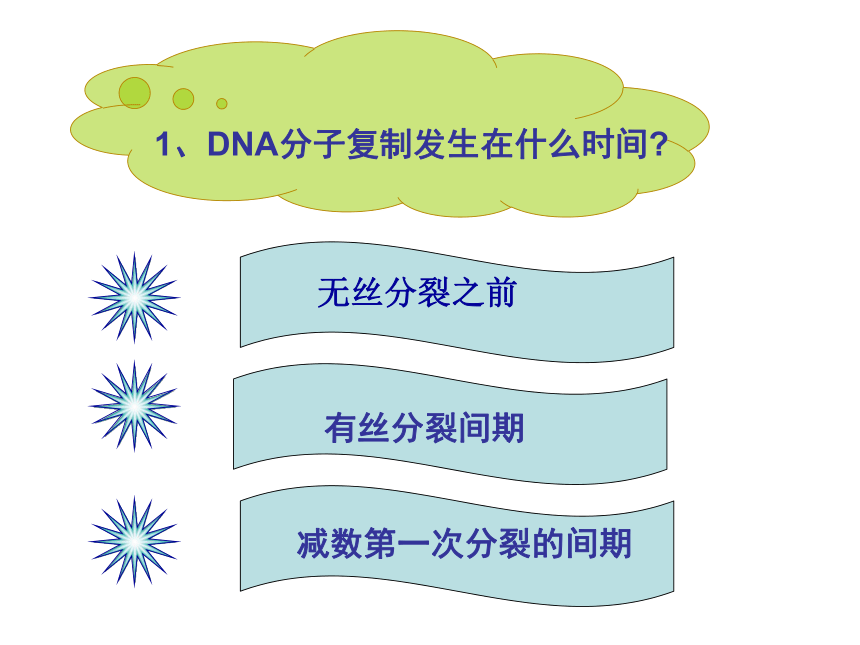 1、DNA分子复制发生在什么时间?

无丝分裂之前

有丝分裂间期

减数第一次分裂的间期